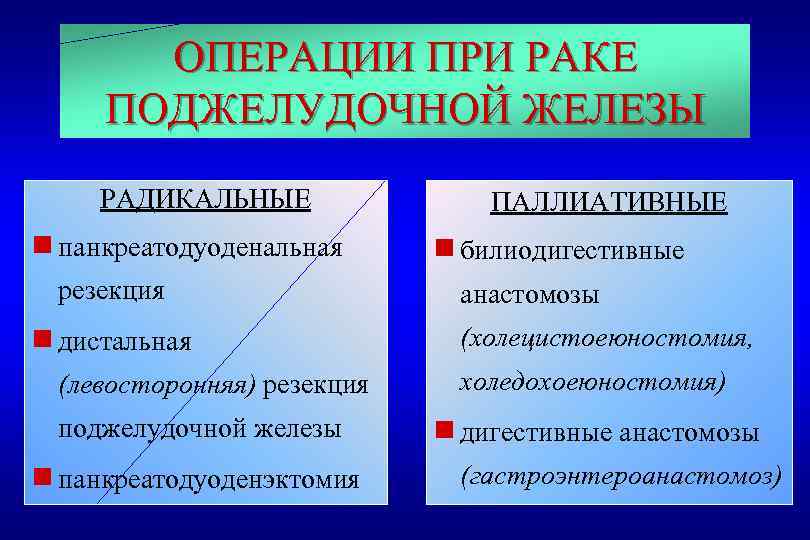 ОПЕРАЦИИ ПРИ РАКЕ ПОДЖЕЛУДОЧНОЙ ЖЕЛЕЗЫ

РАДИКАЛЬНЫЕ

панкреатодуоденальная резекция

дистальная (левосторонняя) резекция поджелудочной железы

панкреатодуоденэктомия

ПАЛЛИАТИВНЫЕ

билиодигестивные анастомозы (холецистоеюностомия, холедохоеюностомия)

дигестивные анастомозы (гастроэнтероанастомоз)